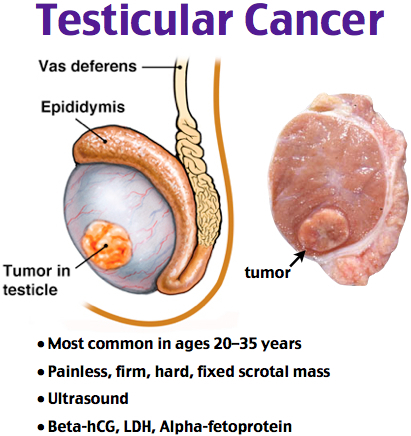 Testicular Cancer

Vas deferens

Epididymis

Tumor in testicle

tumor

• Most common in ages 20–35 years
• Painless, firm, hard, fixed scrotal mass
• Ultrasound
• Beta-hCG, LDH, Alpha-fetoprotein